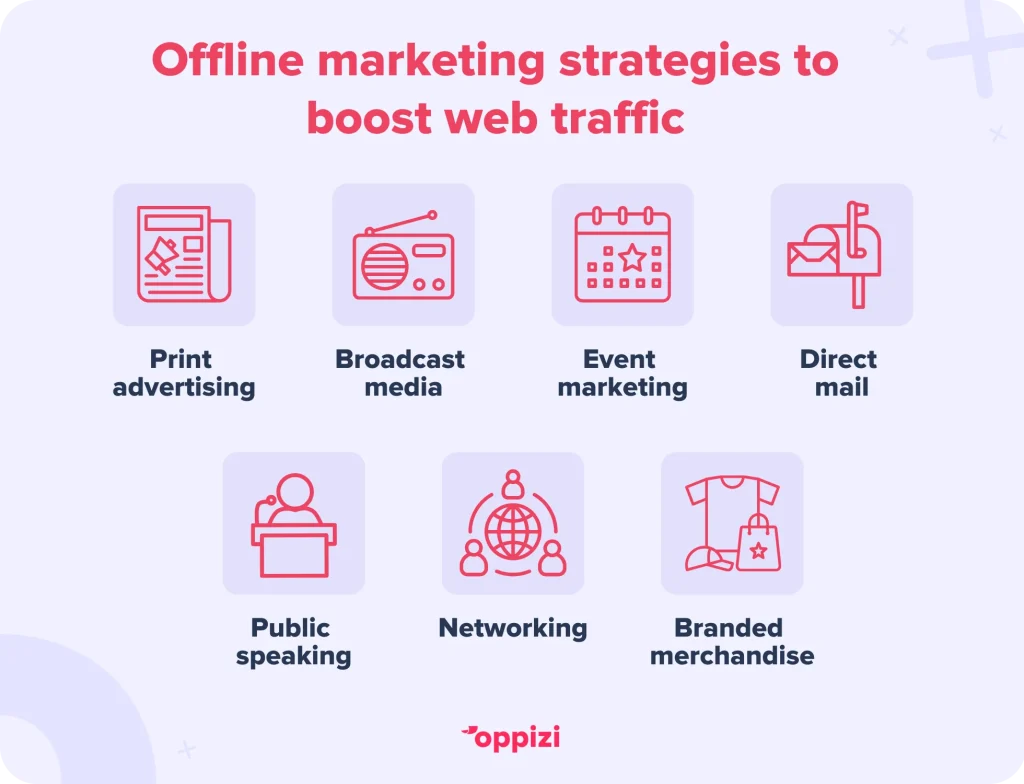 Offline marketing strategies to boost web traffic

Print advertising

Broadcast media

Event marketing

Direct mail

Public speaking

Networking

Branded merchandise

oppizi